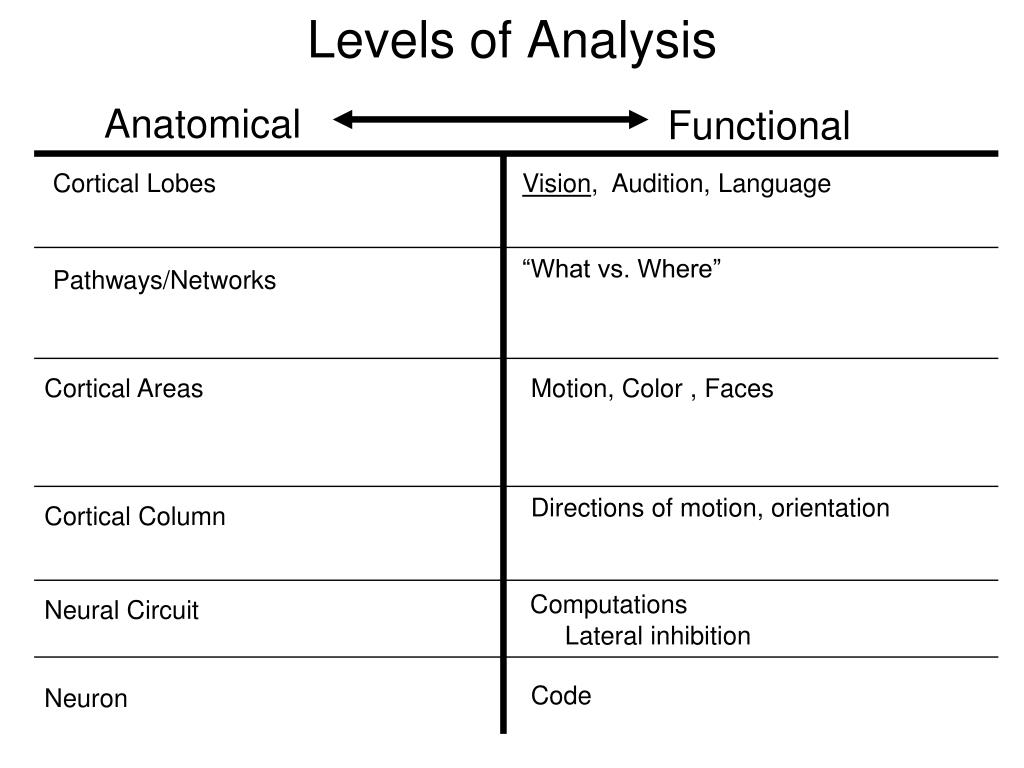 Levels of Analysis

| Anatomical | Functional |
|---|---|
| Cortical Lobes | Vision, Audition, Language |
| Pathways/Networks | “What vs. Where” |
| Cortical Areas | Motion, Color , Faces |
| Cortical Column | Directions of motion, orientation |
| Neural Circuit | Computations Lateral inhibition |
| Neuron | Code |